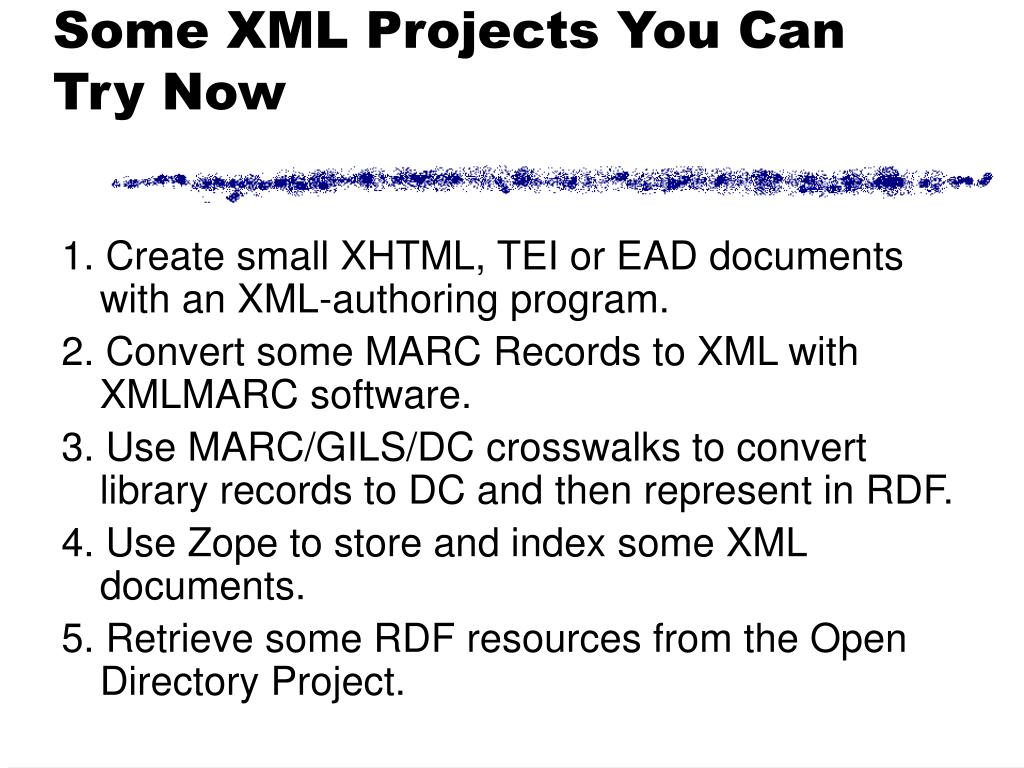 Some XML Projects You Can Try Now

1. Create small XHTML, TEI or EAD documents with an XML-authoring program.
2. Convert some MARC Records to XML with XMLMARC software.
3. Use MARC/GILS/DC crosswalks to convert library records to DC and then represent in RDF.
4. Use Zope to store and index some XML documents.
5. Retrieve some RDF resources from the Open Directory Project.